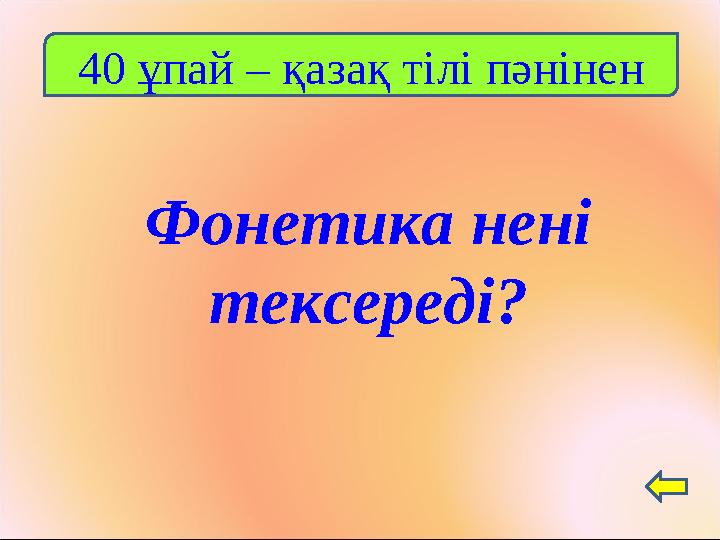 40 ұпай – қазақ тілі пәнінен

Фонетика нені тексереді?